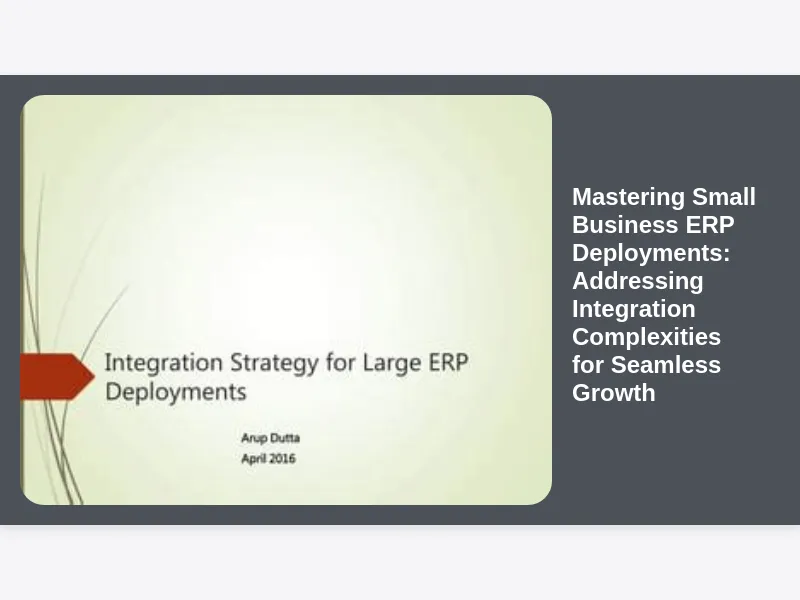 Integration Strategy for Large ERP Deployments

Arup Dutta
April 2016

Mastering Small Business ERP Deployments: Addressing Integration Complexities for Seamless Growth